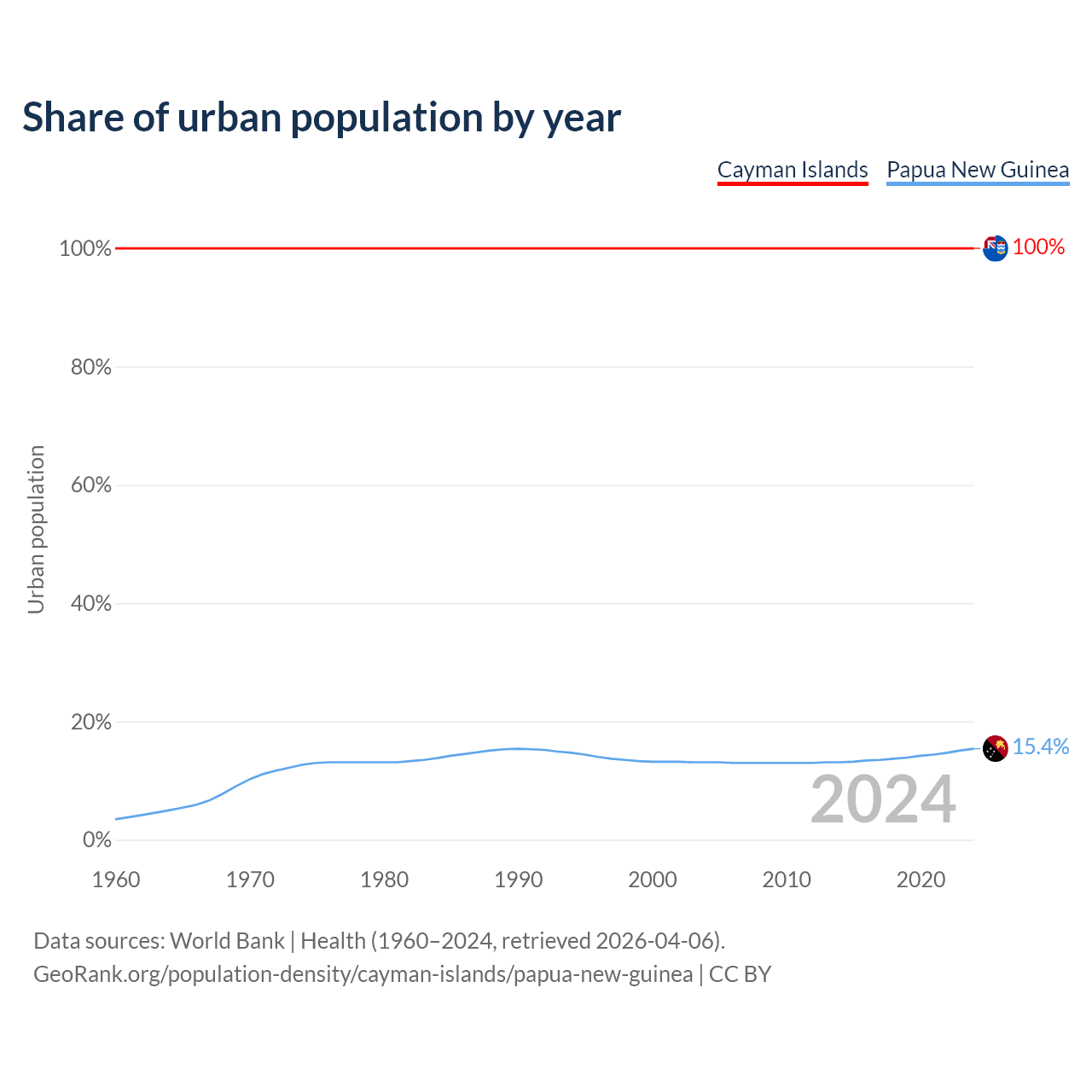 Share of urban population by year

Cayman Islands Papua New Guinea

Urban population

100%
80%
60%
40%
20%
0%

100%
15.4%

2024

1960 1970 1980 1990 2000 2010 2020

Data sources: World Bank | Health (1960–2024, retrieved 2026-04-06).
GeoRank.org/population-density/cayman-islands/papua-new-guinea | CC BY